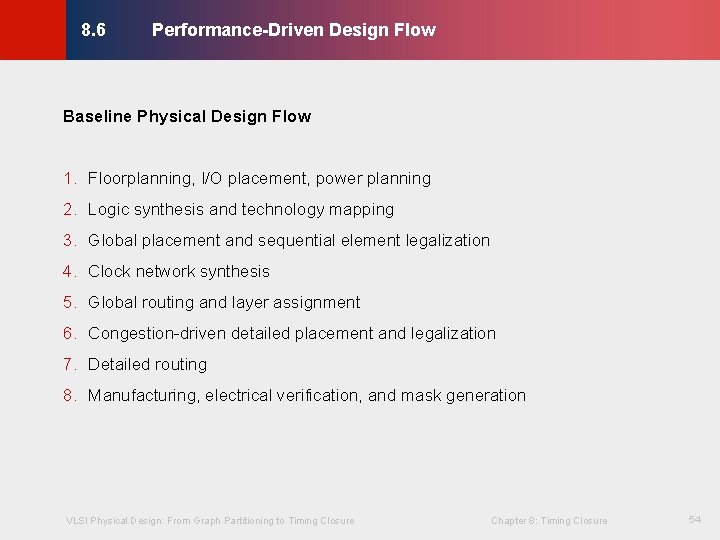 8.6 Performance-Driven Design Flow

Baseline Physical Design Flow

1. Floorplanning, I/O placement, power planning
2. Logic synthesis and technology mapping
3. Global placement and sequential element legalization
4. Clock network synthesis
5. Global routing and layer assignment
6. Congestion-driven detailed placement and legalization
7. Detailed routing
8. Manufacturing, electrical verification, and mask generation

VLSI Physical Design: From Graph Partitioning to Timing Closure Chapter 8: Timing Closure 54